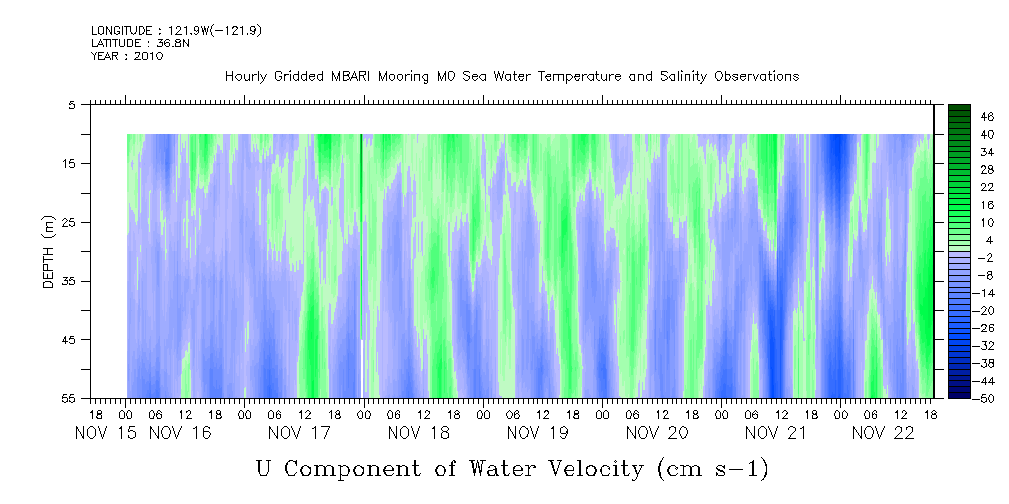 LONGITUDE : 121.9W(-121.9)
LATITUDE : 36.8N
YEAR : 2010

Hourly Gridded MBARI Mooring M0 Sea Water Temperature and Salinity Observations

DEPTH (m)

5
15
25
35
45
55

46
40
34
28
22
16
10
4
-2
-8
-14
-20
-26
-32
-38
-44
-50

18 00 06 12 18 00 06 12 18 00 06 12 18 00 06 12 18 00 06 12 18 00 06 12 18 00 06 12 18 00 06 12 18

NOV 15 NOV 16 NOV 17 NOV 18 NOV 19 NOV 20 NOV 21 NOV 22

U Component of Water Velocity (cm s-1)